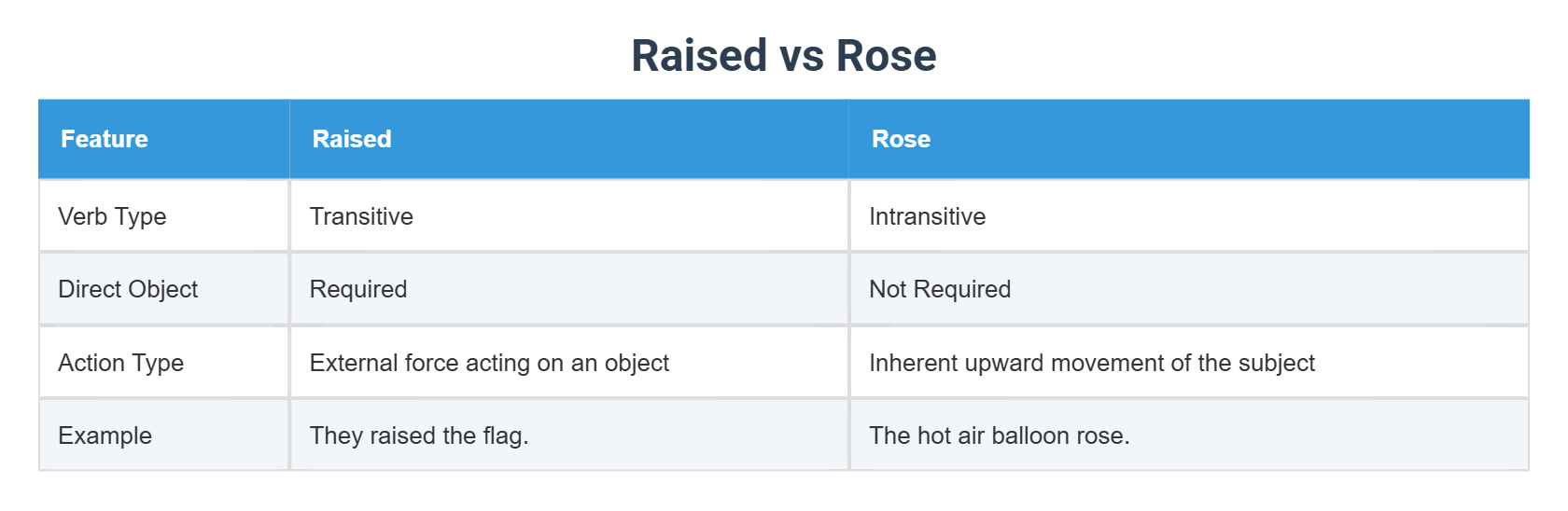 Raised vs Rose

| Feature | Raised | Rose |
|---|---|---|
| Verb Type | Transitive | Intransitive |
| Direct Object | Required | Not Required |
| Action Type | External force acting on an object | Inherent upward movement of the subject |
| Example | They raised the flag. | The hot air balloon rose. |